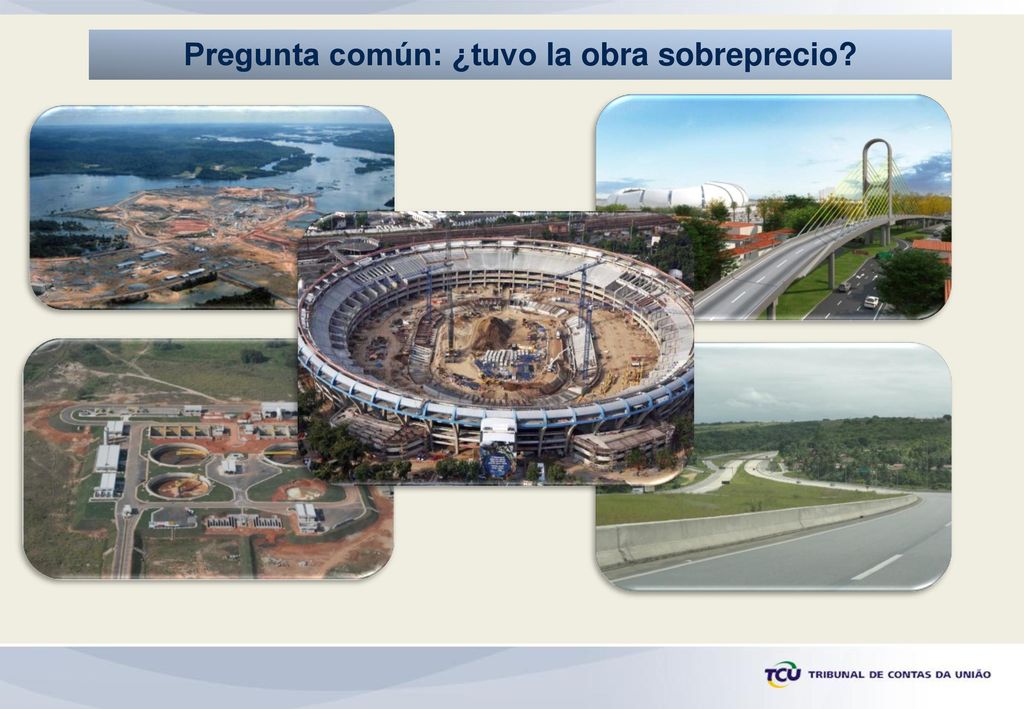 Pregunta común: ¿tuvo la obra sobreprecio?

TCU TRIBUNAL DE CONTAS DA UNIÃO